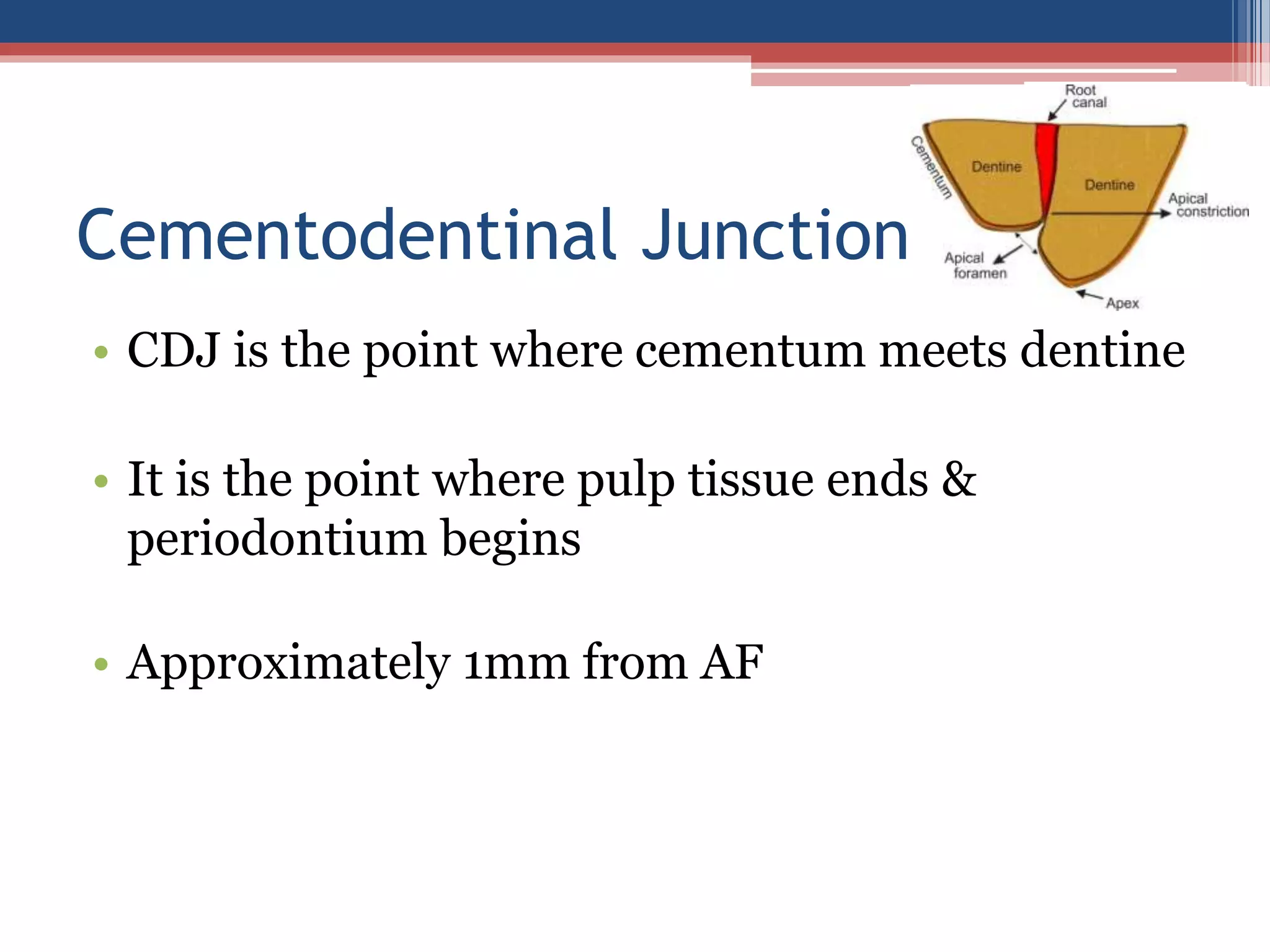 Cementodentinal Junction

Root canal

Cementum

Dentine

Dentine

Apical constriction

Apical foramen

Apex

• CDJ is the point where cementum meets dentine

• It is the point where pulp tissue ends & periodontium begins

• Approximately 1mm from AF